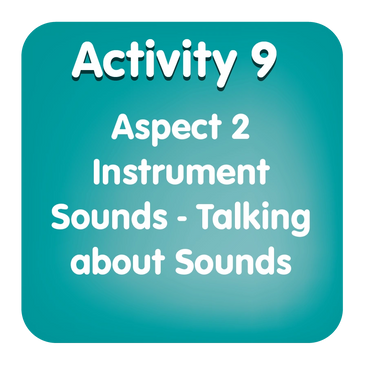 Activity 9

Aspect 2 Instrument Sounds - Talking about Sounds